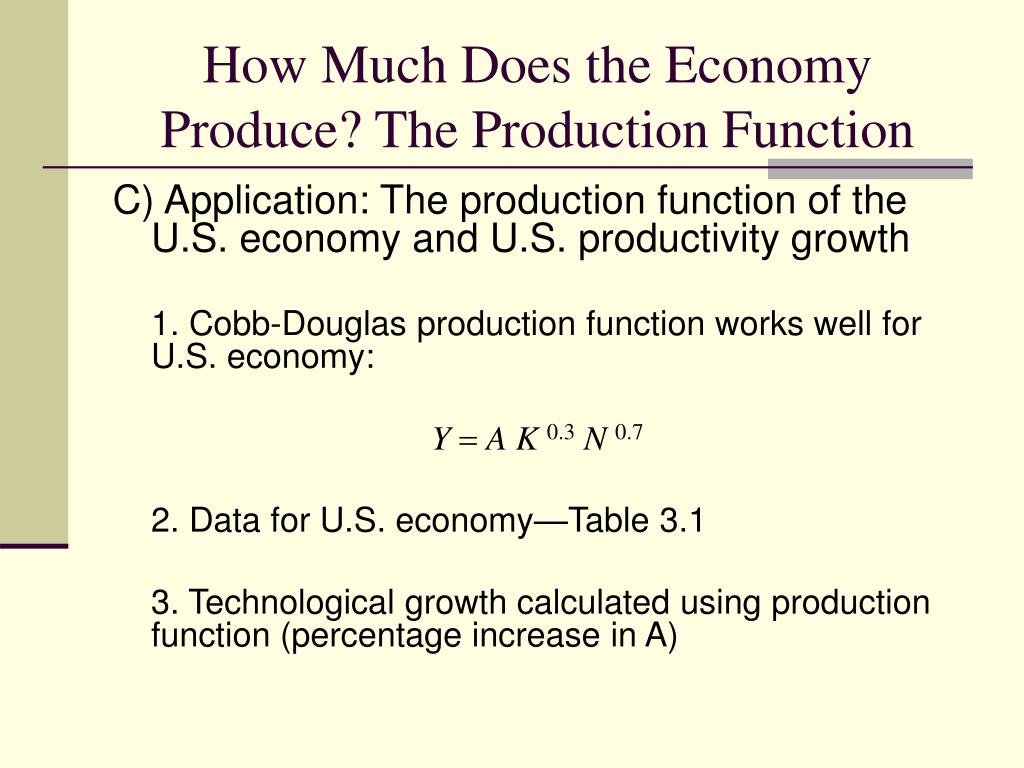 How Much Does the Economy Produce? The Production Function

C) Application: The production function of the U.S. economy and U.S. productivity growth

1. Cobb-Douglas production function works well for U.S. economy:

$Y = A\ K^{0.3}\ N^{0.7}$

2. Data for U.S. economy—Table 3.1

3. Technological growth calculated using production function (percentage increase in A)